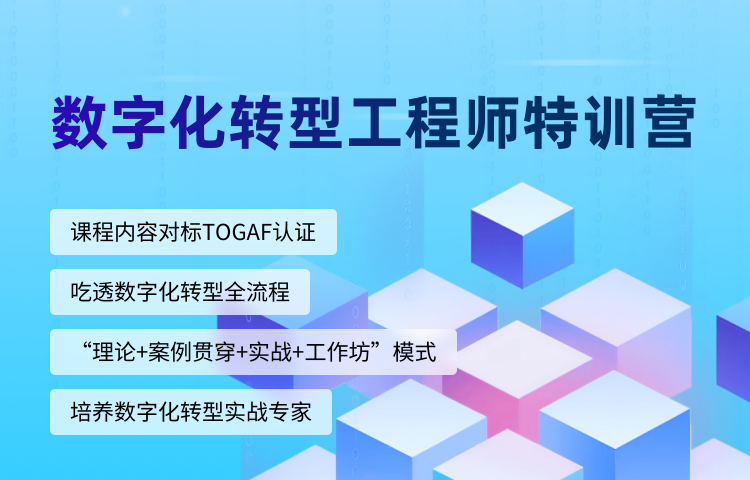 数字化转型工程师特训营

课程内容对标TOGAF认证

吃透数字化转型全流程

“理论+案例贯穿+实战+工作坊”模式

培养数字化转型实战专家